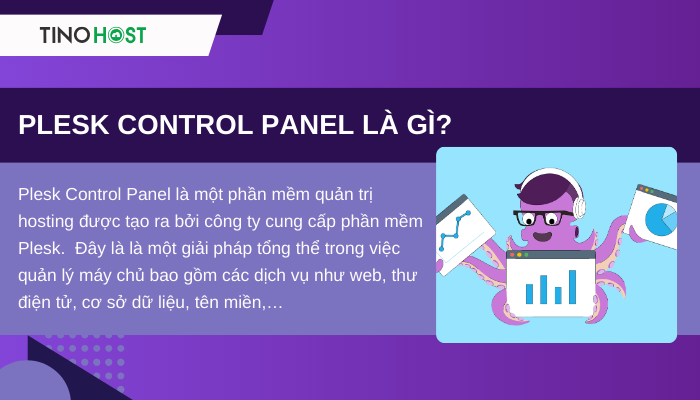 TINOHOST

PLESK CONTROL PANEL LÀ GÌ?

Plesk Control Panel là một phần mềm quản trị hosting được tạo ra bởi công ty cung cấp phần mềm Plesk.  Đây là là một giải pháp tổng thể trong việc quản lý máy chủ bao gồm các dịch vụ như web, thư điện tử, cơ sở dữ liệu, tên miền,…